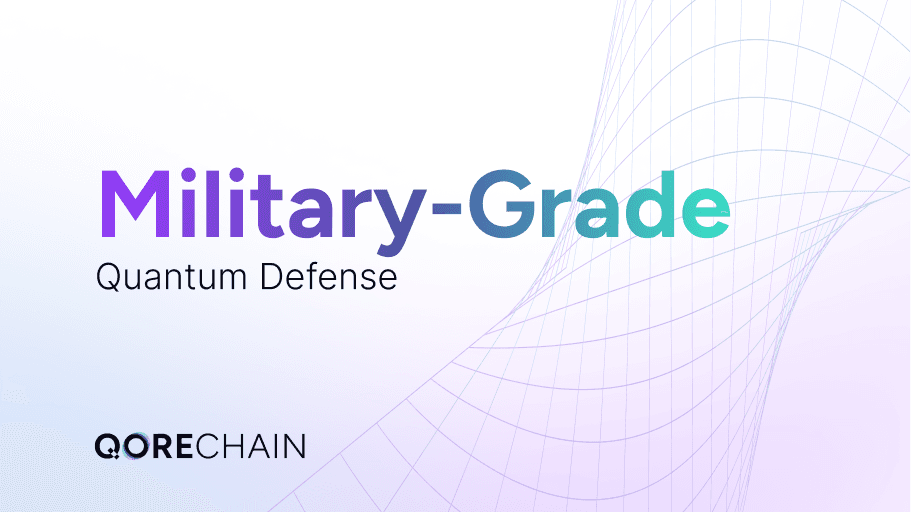 Military-Grade
Quantum Defense

QORECHAIN